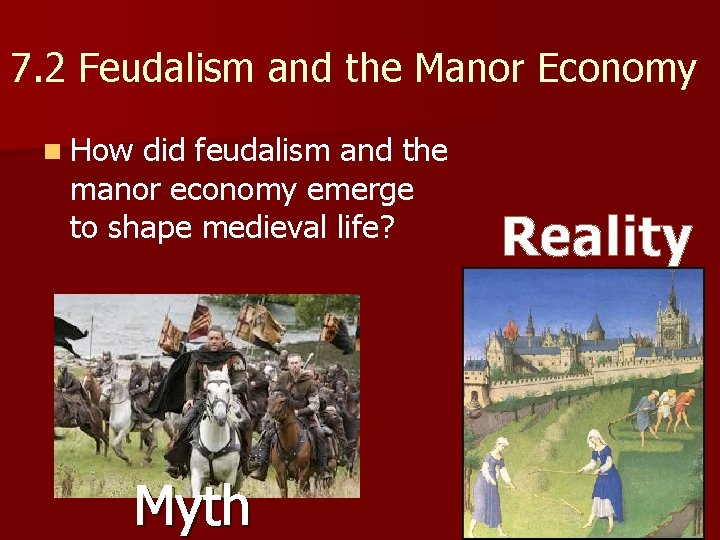 7.2 Feudalism and the Manor Economy

How did feudalism and the manor economy emerge to shape medieval life?

Reality

Myth